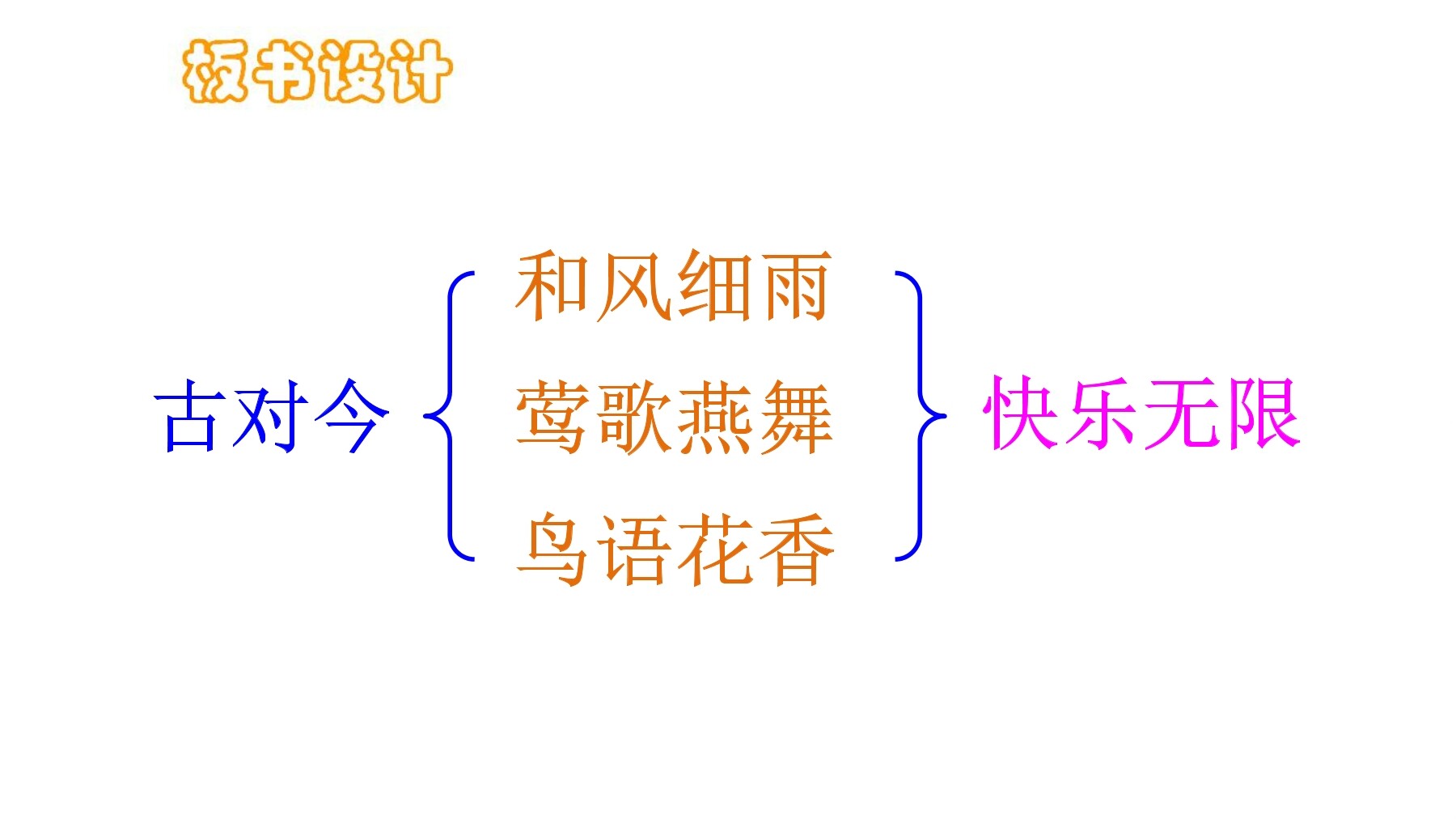 板书设计

古对今

和风细雨

莺歌燕舞

鸟语花香

快乐无限